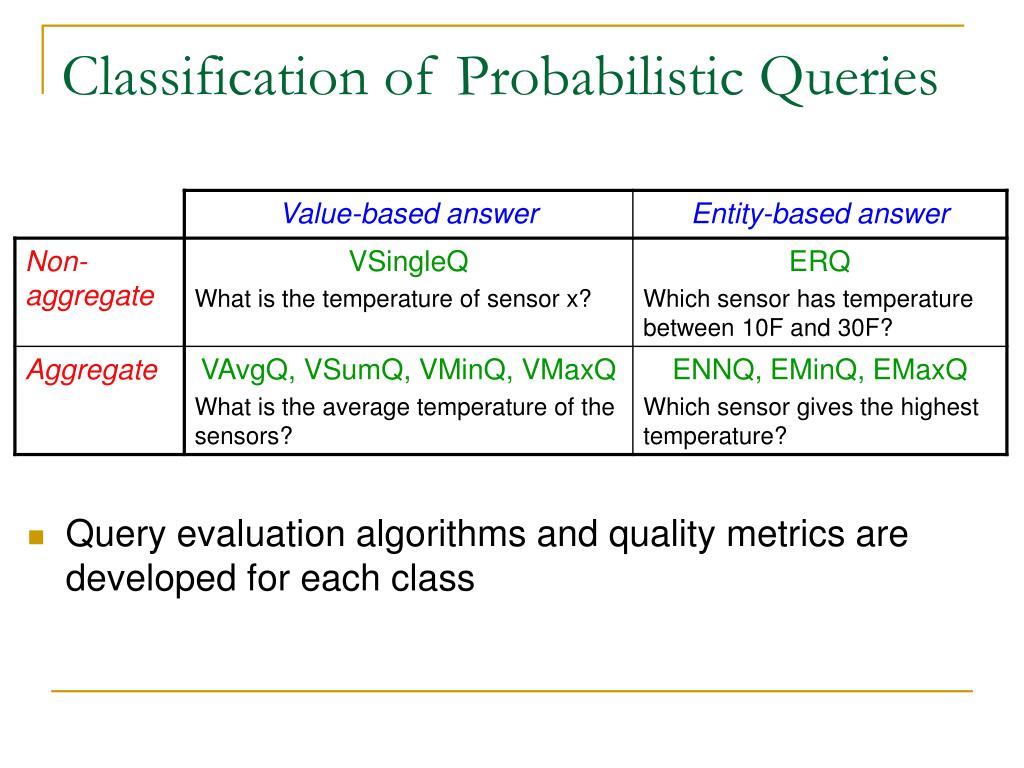 Classification of Probabilistic Queries

| | Value-based answer | Entity-based answer |
|---|---|---|
| Non-aggregate | VSingleQ What is the temperature of sensor x? | ERQ Which sensor has temperature between 10F and 30F? |
| Aggregate | VAvgQ, VSumQ, VMinQ, VMaxQ What is the average temperature of the sensors? | ENNQ, EMinQ, EMaxQ Which sensor gives the highest temperature? |

Query evaluation algorithms and quality metrics are developed for each class